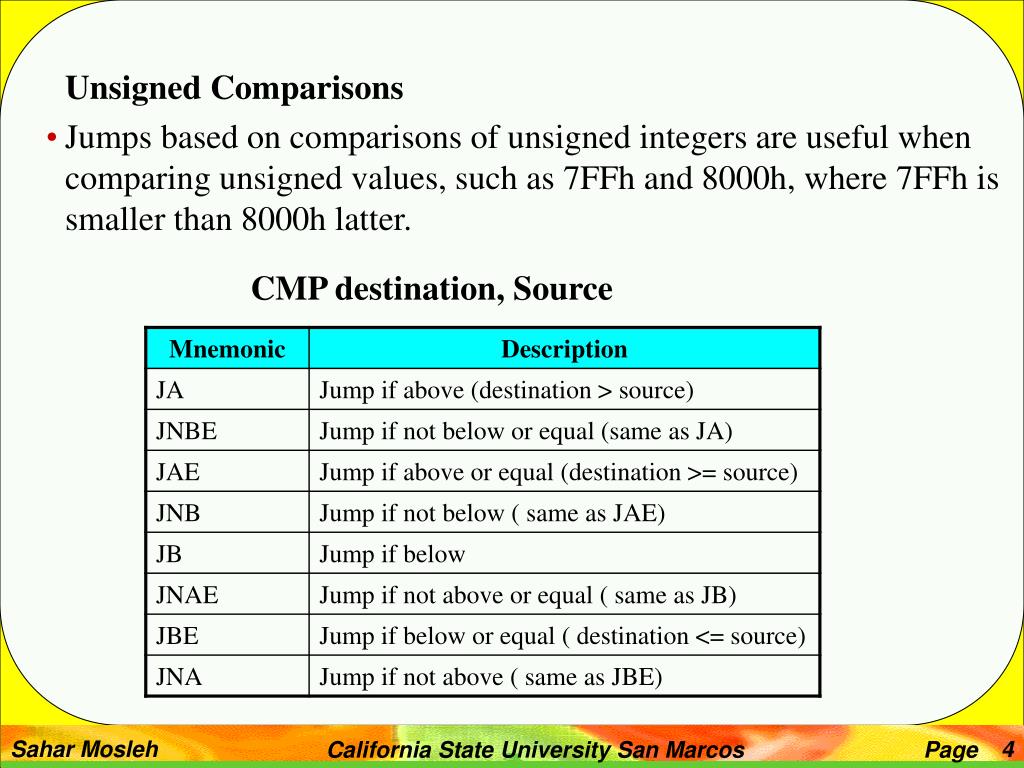 Unsigned Comparisons

• Jumps based on comparisons of unsigned integers are useful when comparing unsigned values, such as 7FFh and 8000h, where 7FFh is smaller than 8000h latter.

CMP destination, Source

| Mnemonic | Description |
|---|---|
| JA | Jump if above (destination > source) |
| JNBE | Jump if not below or equal (same as JA) |
| JAE | Jump if above or equal (destination >= source) |
| JNB | Jump if not below ( same as JAE) |
| JB | Jump if below |
| JNAE | Jump if not above or equal ( same as JB) |
| JBE | Jump if below or equal ( destination <= source) |
| JNA | Jump if not above ( same as JBE) |

Sahar Mosleh California State University San Marcos Page 4